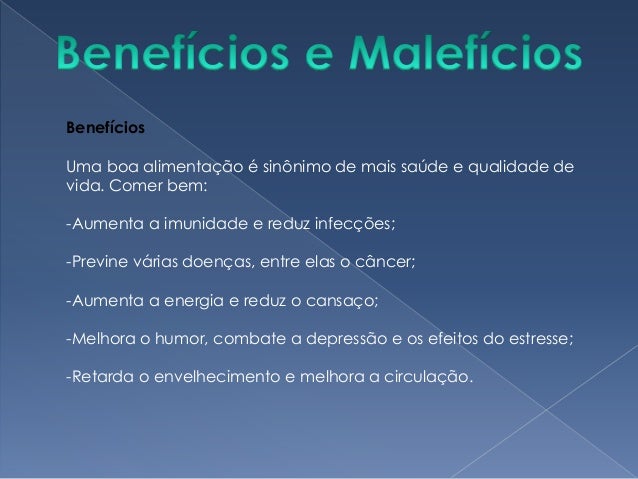 Benefícios e Malefícios

Benefícios

Uma boa alimentação é sinônimo de mais saúde e qualidade de vida. Comer bem:

-Aumenta a imunidade e reduz infecções;

-Previne várias doenças, entre elas o câncer;

-Aumenta a energia e reduz o cansaço;

-Melhora o humor, combate a depressão e os efeitos do estresse;

-Retarda o envelhecimento e melhora a circulação.